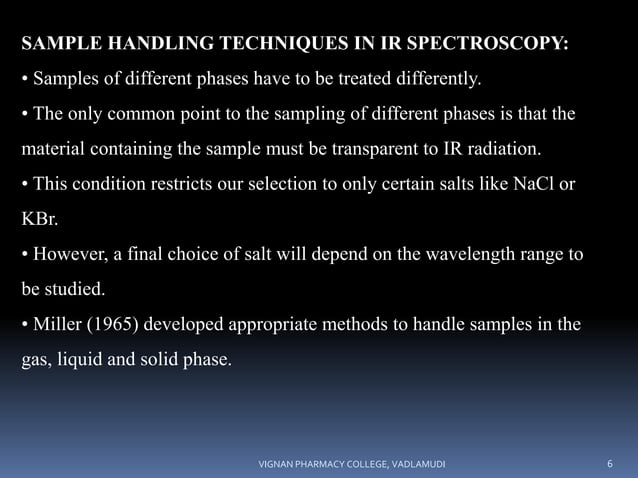 SAMPLE HANDLING TECHNIQUES IN IR SPECTROSCOPY:

• Samples of different phases have to be treated differently.

• The only common point to the sampling of different phases is that the material containing the sample must be transparent to IR radiation.

• This condition restricts our selection to only certain salts like NaCl or KBr.

• However, a final choice of salt will depend on the wavelength range to be studied.

• Miller (1965) developed appropriate methods to handle samples in the gas, liquid and solid phase.

VIGNAN PHARMACY COLLEGE, VADLAMUDI

6